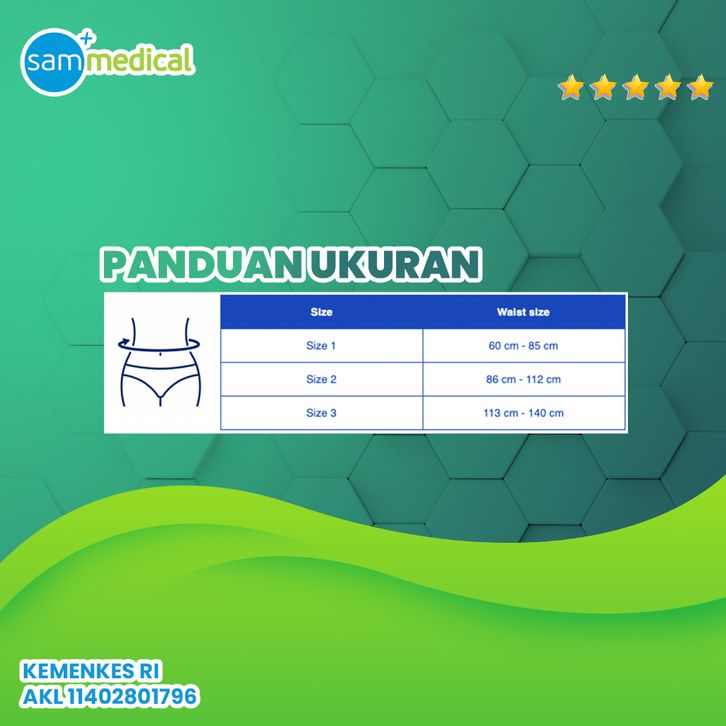 sam medical

PANDUAN UKURAN

| Size | Waist size |
|---|---|
| Size 1 | 60 cm - 85 cm |
| Size 2 | 86 cm - 112 cm |
| Size 3 | 113 cm - 140 cm |

KEMENKES RI
AKL 11402801796